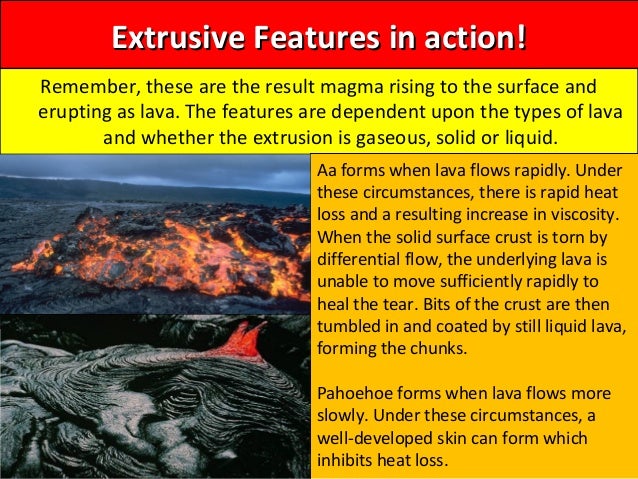 Extrusive Features in action!

Remember, these are the result magma rising to the surface and erupting as lava. The features are dependent upon the types of lava and whether the extrusion is gaseous, solid or liquid.

Aa forms when lava flows rapidly. Under these circumstances, there is rapid heat loss and a resulting increase in viscosity. When the solid surface crust is torn by differential flow, the underlying lava is unable to move sufficiently rapidly to heal the tear. Bits of the crust are then tumbled in and coated by still liquid lava, forming the chunks.

Pahoehoe forms when lava flows more slowly. Under these circumstances, a well-developed skin can form which inhibits heat loss.